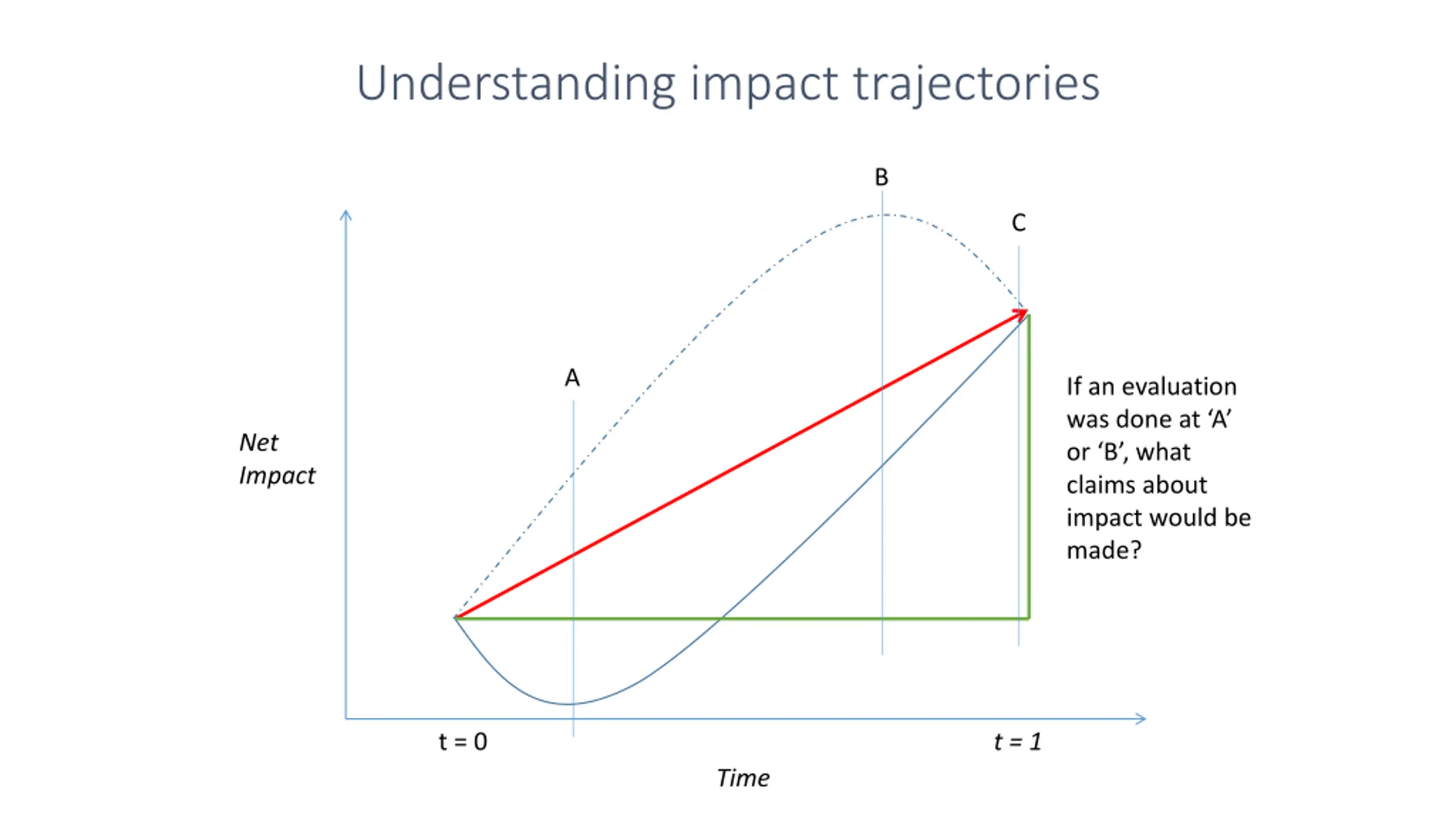 Understanding impact trajectories

B

C

A

Net Impact

If an evaluation was done at ‘A’ or ‘B’, what claims about impact would be made?

t = 0

t = 1

Time